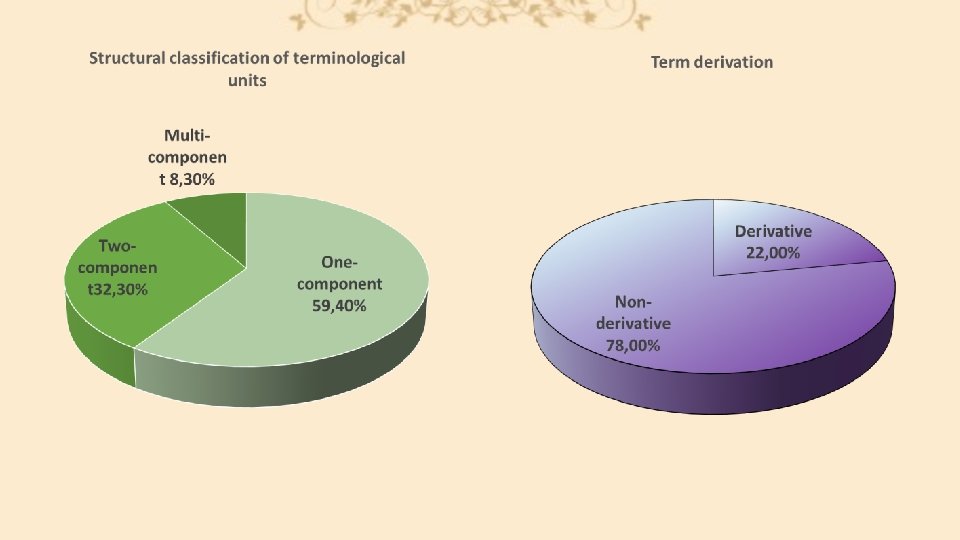 Structural classification of terminological units

Multi-componen t 8,30%

Two-componen t32,30%

One-component 59,40%

Term derivation

Derivative 22,00%

Non-derivative 78,00%